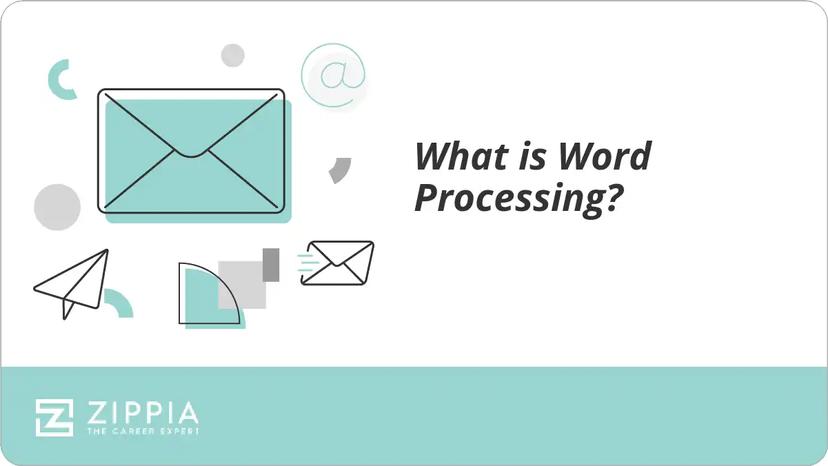 @

What is Word Processing?

ZIPPIA
THE CAREER EXPERT